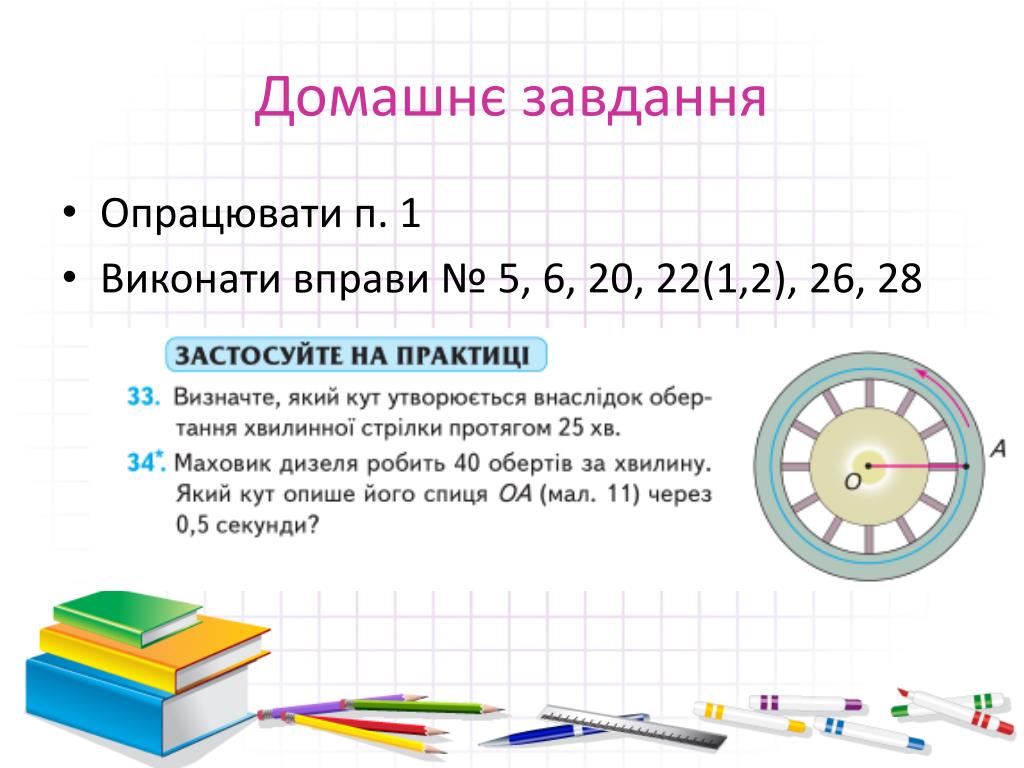 Домашнє завдання

• Опрацювати п. 1
• Виконати вправи № 5, 6, 20, 22(1,2), 26, 28

ЗАСТОСУЙТЕ НА ПРАКТИЦІ

33. Визначте, який кут утворюється внаслідок обертання хвилинної стрілки протягом 25 хв.

34*. Маховик дизеля робить 40 обертів за хвилину. Який кут опише його спиця $OA$ (мал. 11) через 0,5 секунди?

O

A